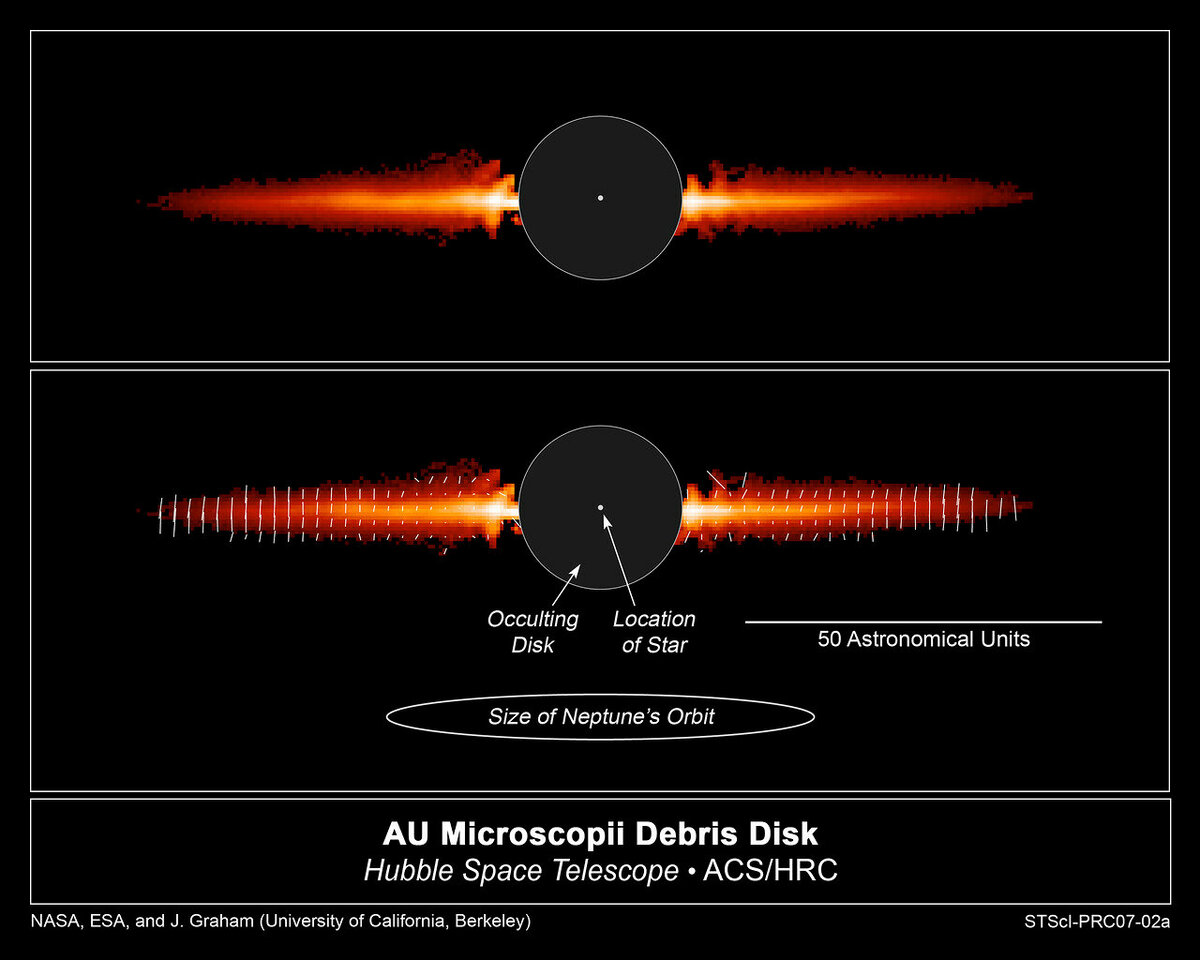 Occulting Disk

Location of Star

50 Astronomical Units

Size of Neptune's Orbit

AU Microscopii Debris Disk

Hubble Space Telescope • ACS/HRC

NASA, ESA, and J. Graham (University of California, Berkeley)

STScI-PRC07-02a